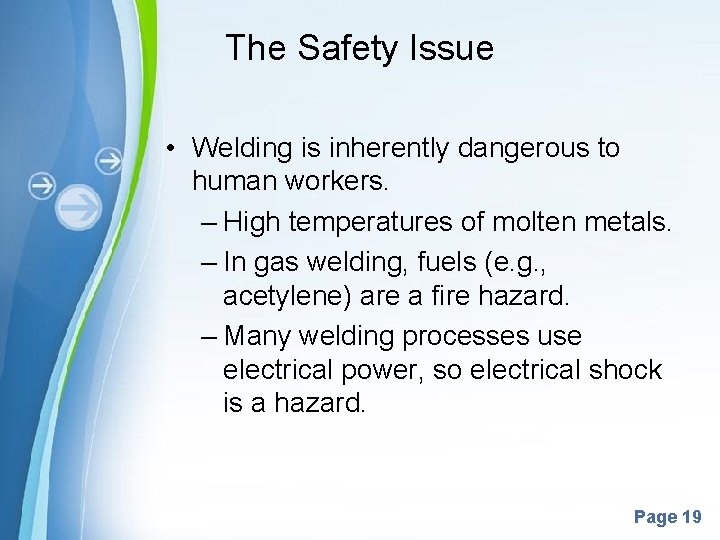 The Safety Issue

• Welding is inherently dangerous to human workers.

– High temperatures of molten metals.

– In gas welding, fuels (e.g., acetylene) are a fire hazard.

– Many welding processes use electrical power, so electrical shock is a hazard.

Page 19